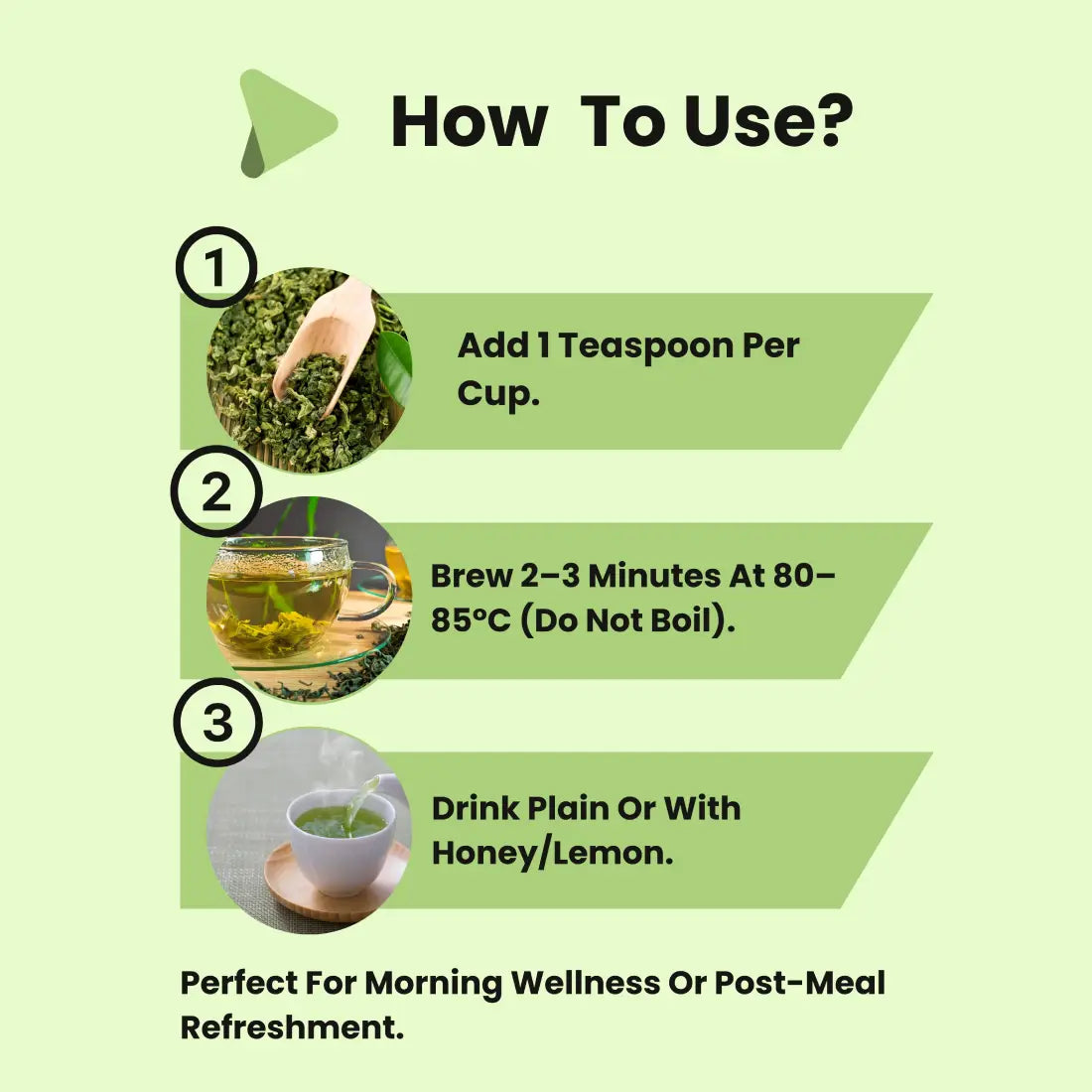 How To Use?

1

Add 1 Teaspoon Per Cup.

2

Brew 2–3 Minutes At 80–85°C (Do Not Boil).

3

Drink Plain Or With Honey/Lemon.

Perfect For Morning Wellness Or Post-Meal Refreshment.